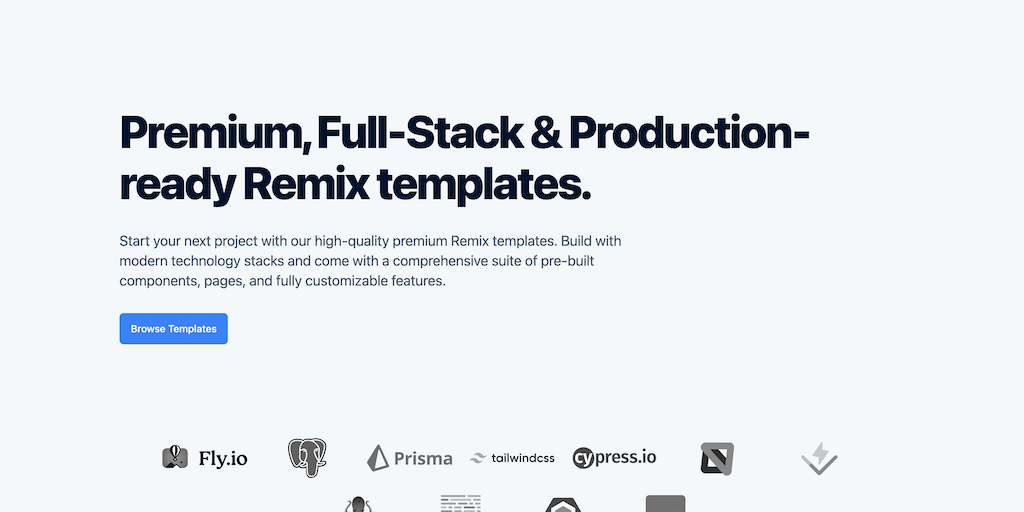 Premium, Full-Stack & Production-ready Remix templates.

Start your next project with our high-quality premium Remix templates. Build with modern technology stacks and come with a comprehensive suite of pre-built components, pages, and fully customizable features.

Browse Templates

Fly.io

Prisma

tailwindcss

cypress.io